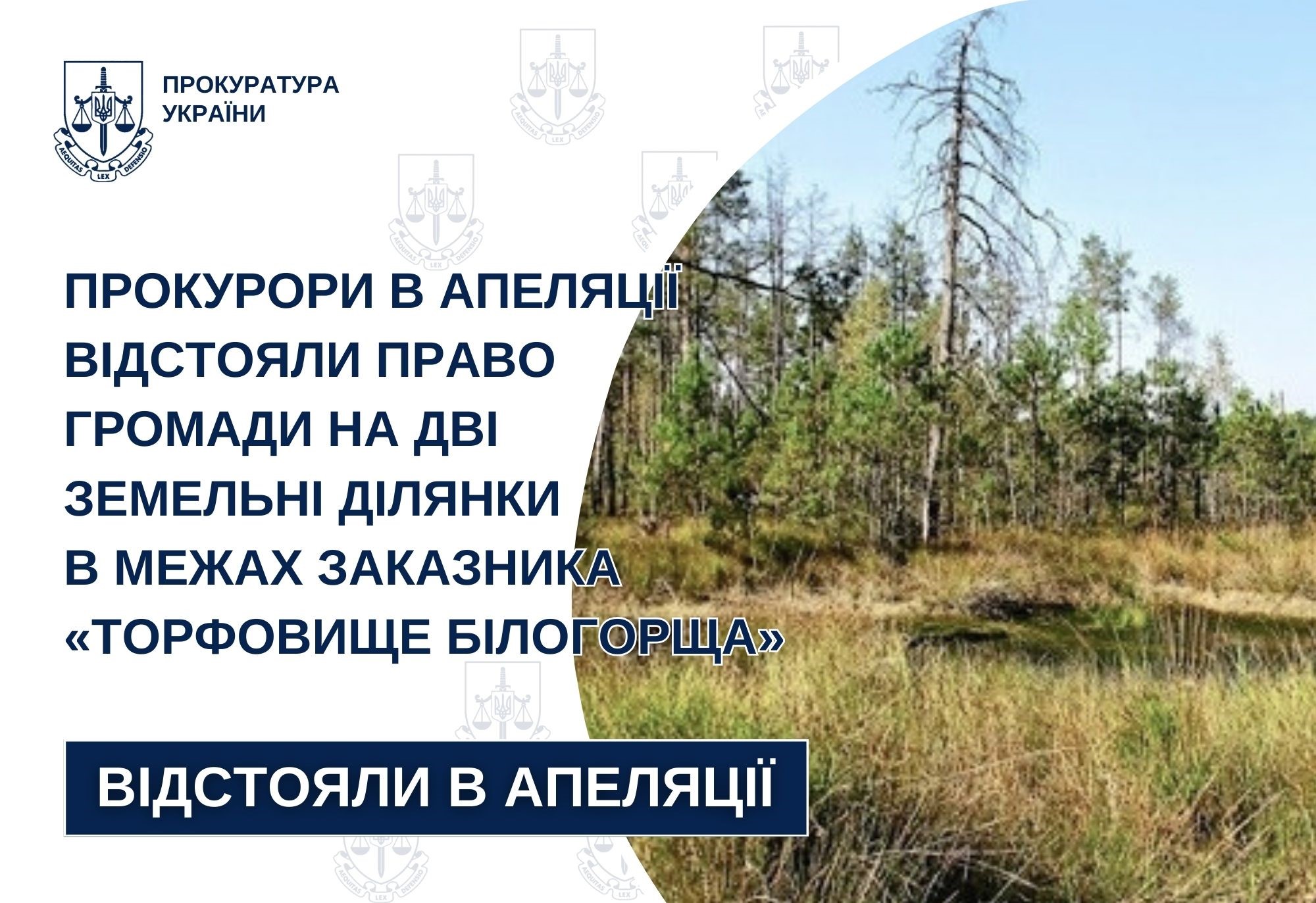 AEQUITAS LEX DEFENSIO

ПРОКУРАТУРА УКРАЇНИ

ПРОКУРОРИ В АПЕЛЯЦІЇ ВІДСТОЯЛИ ПРАВО ГРОМАДИ НА ДВІ ЗЕМЕЛЬНІ ДІЛЯНКИ В МЕЖАХ ЗАКАЗНИКА «ТОРФОВИЩЕ БІЛОГОРЩА»

ВІДСТОЯЛИ В АПЕЛЯЦІЇ